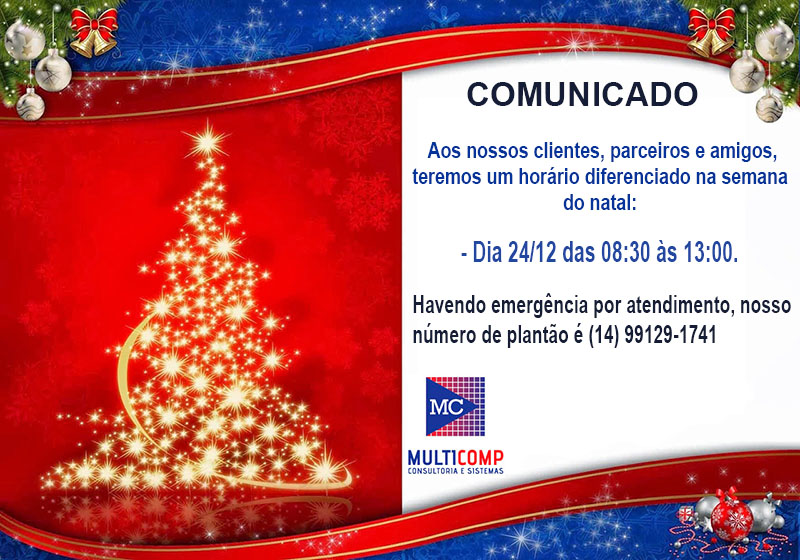 COMUNICADO

Aos nossos clientes, parceiros e amigos, teremos um horário diferenciado na semana do natal:

- Dia 24/12 das 08:30 às 13:00.

Havendo emergência por atendimento, nosso número de plantão é (14) 99129-1741

MC

MULTICOMP
CONSULTORIA E SISTEMAS